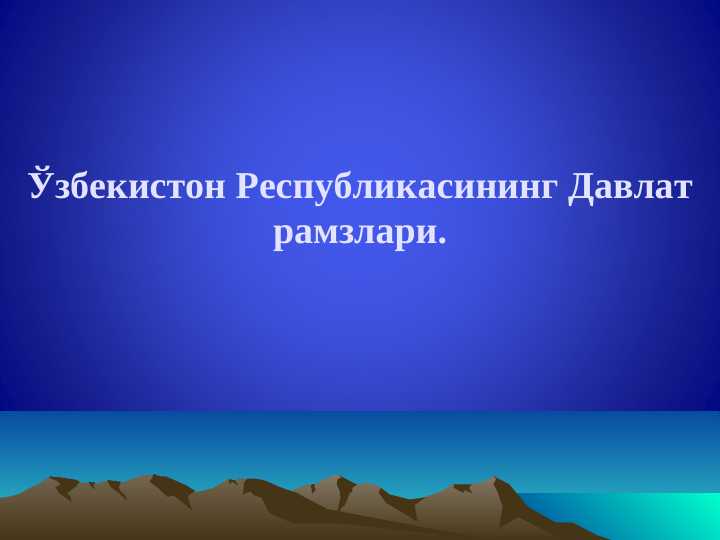 Ўзбекистон Республикасининг Давлат рамзлари.